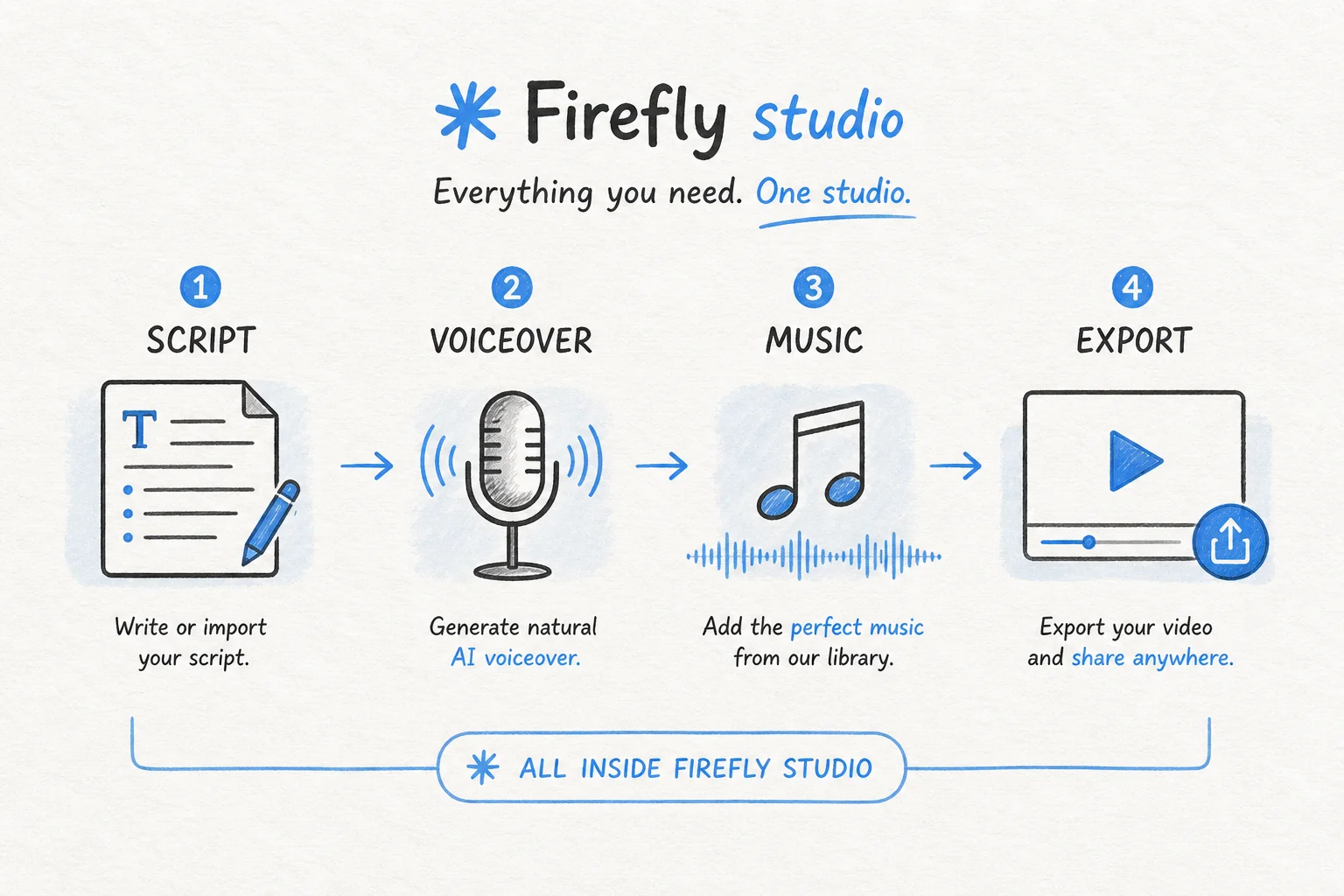 Firefly studio

Everything you need. One studio.

1
SCRIPT

T

Write or import your script.

2
VOICEOVER

Generate natural AI voiceover.

3
MUSIC

Add the perfect music from our library.

4
EXPORT

Export your video and share anywhere.

ALL INSIDE FIREFLY STUDIO